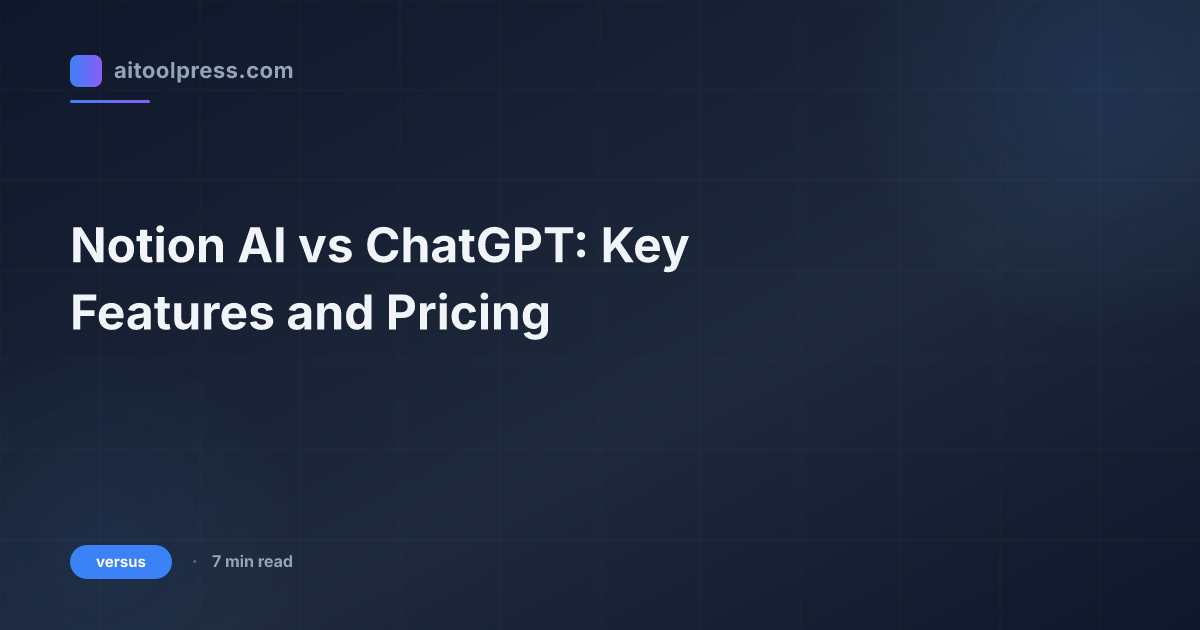 aitoolpress.com

Notion AI vs ChatGPT: Key Features and Pricing

versus · 7 min read